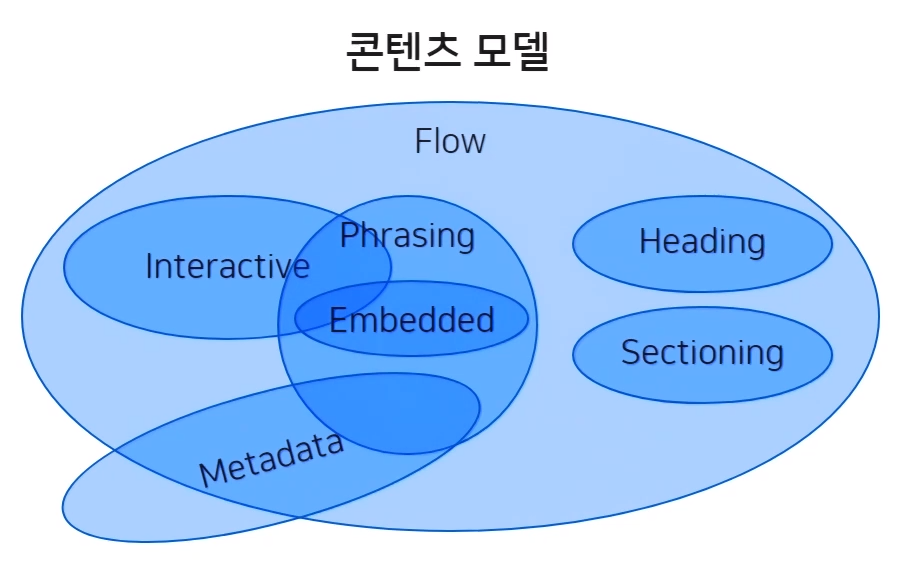 콘텐츠 모델

Flow

Interactive

Phrasing

Embedded

Heading

Sectioning

Metadata